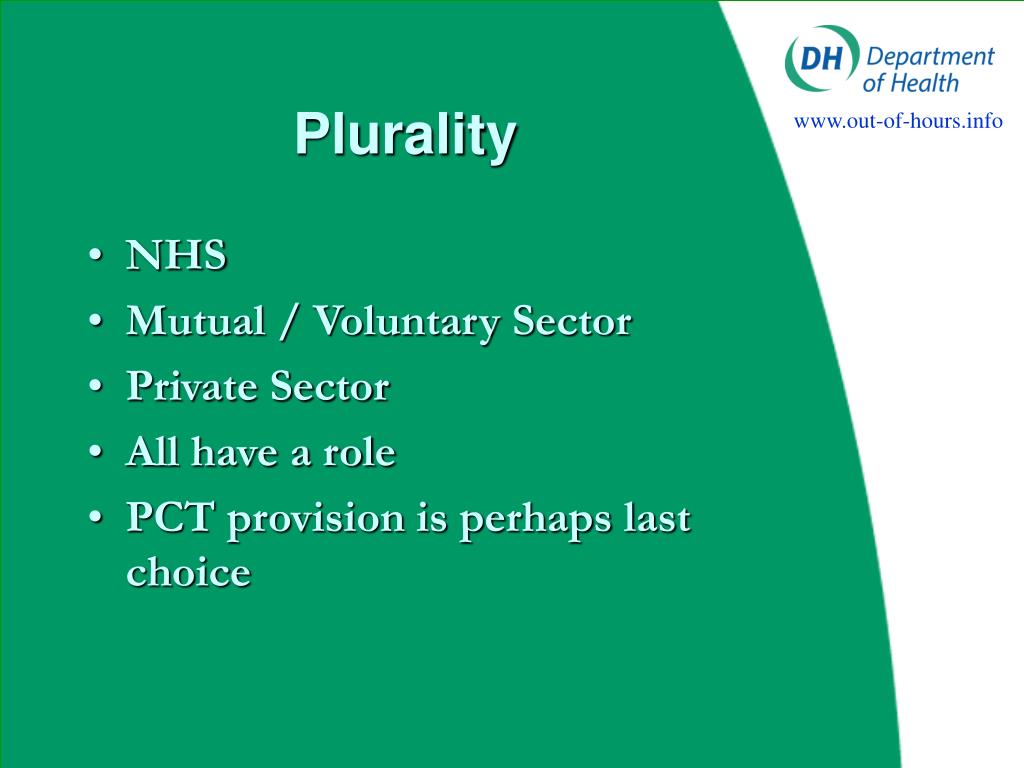 DH Department of Health

www.out-of-hours.info

Plurality

• NHS
• Mutual / Voluntary Sector
• Private Sector
• All have a role
• PCT provision is perhaps last choice